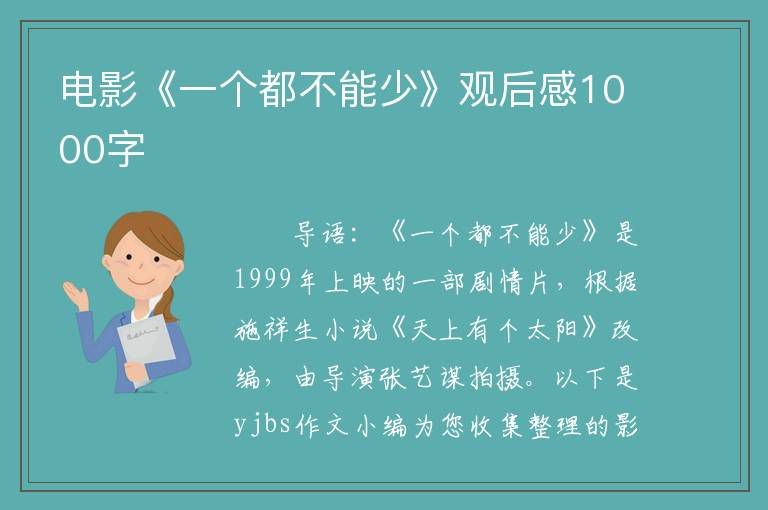 电影《一个都不能少》观后感1000字

导语：《一个都不能少》是1999年上映的一部剧情片，根据施祥生小说《天上有个太阳》改编，由导演张艺谋拍摄。以下是yjbs作文小编为您收集整理的影